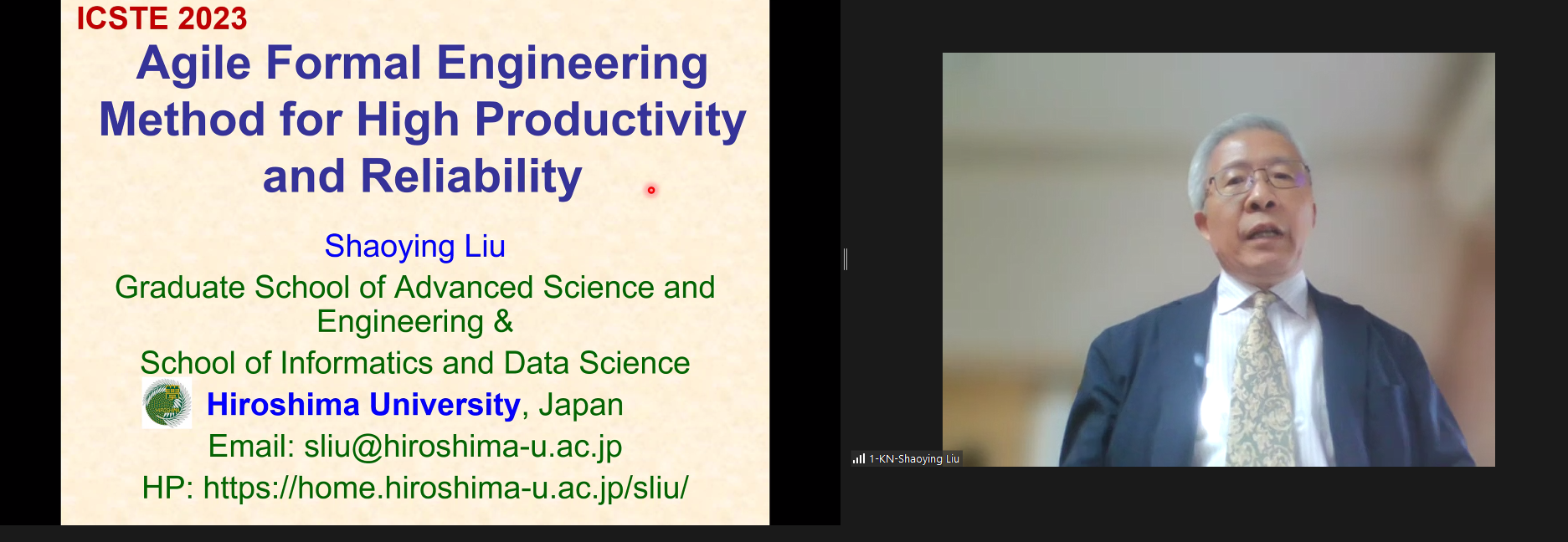 ICSTE 2023

Agile Formal Engineering Method for High Productivity and Reliability

Shaoying Liu

Graduate School of Advanced Science and Engineering &

School of Informatics and Data Science

Hiroshima University, Japan

Email: sliu@hiroshima-u.ac.jp

HP: https://home.hiroshima-u.ac.jp/sliu/

1-KN-Shaoying Liu